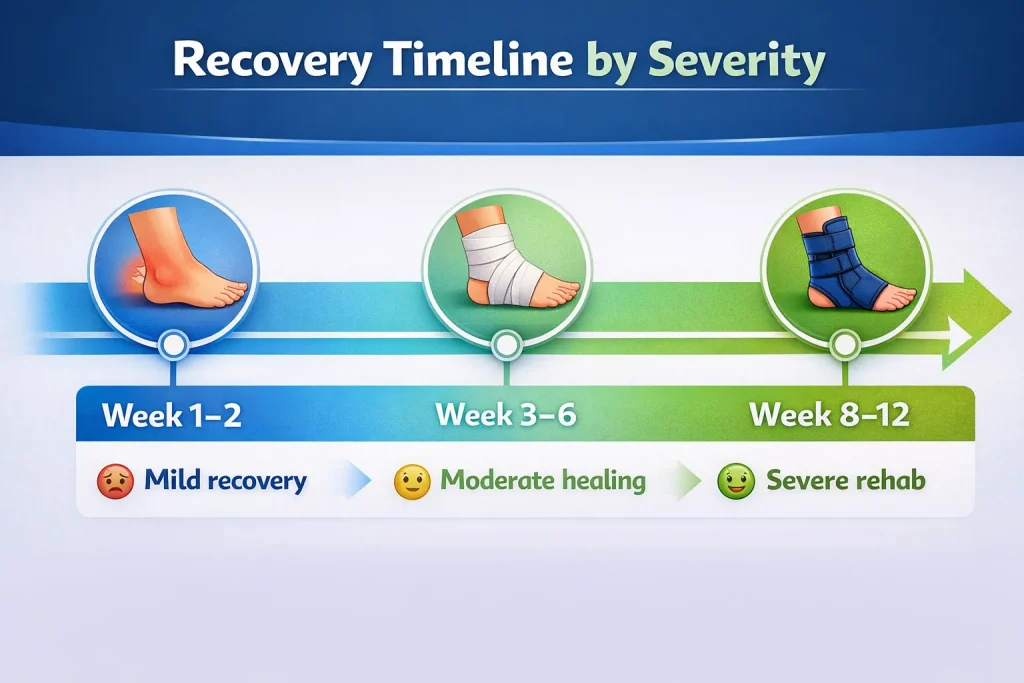 Recovery Timeline by Severity

Week 1–2

Week 3–6

Week 8–12

Mild recovery

Moderate healing

Severe rehab